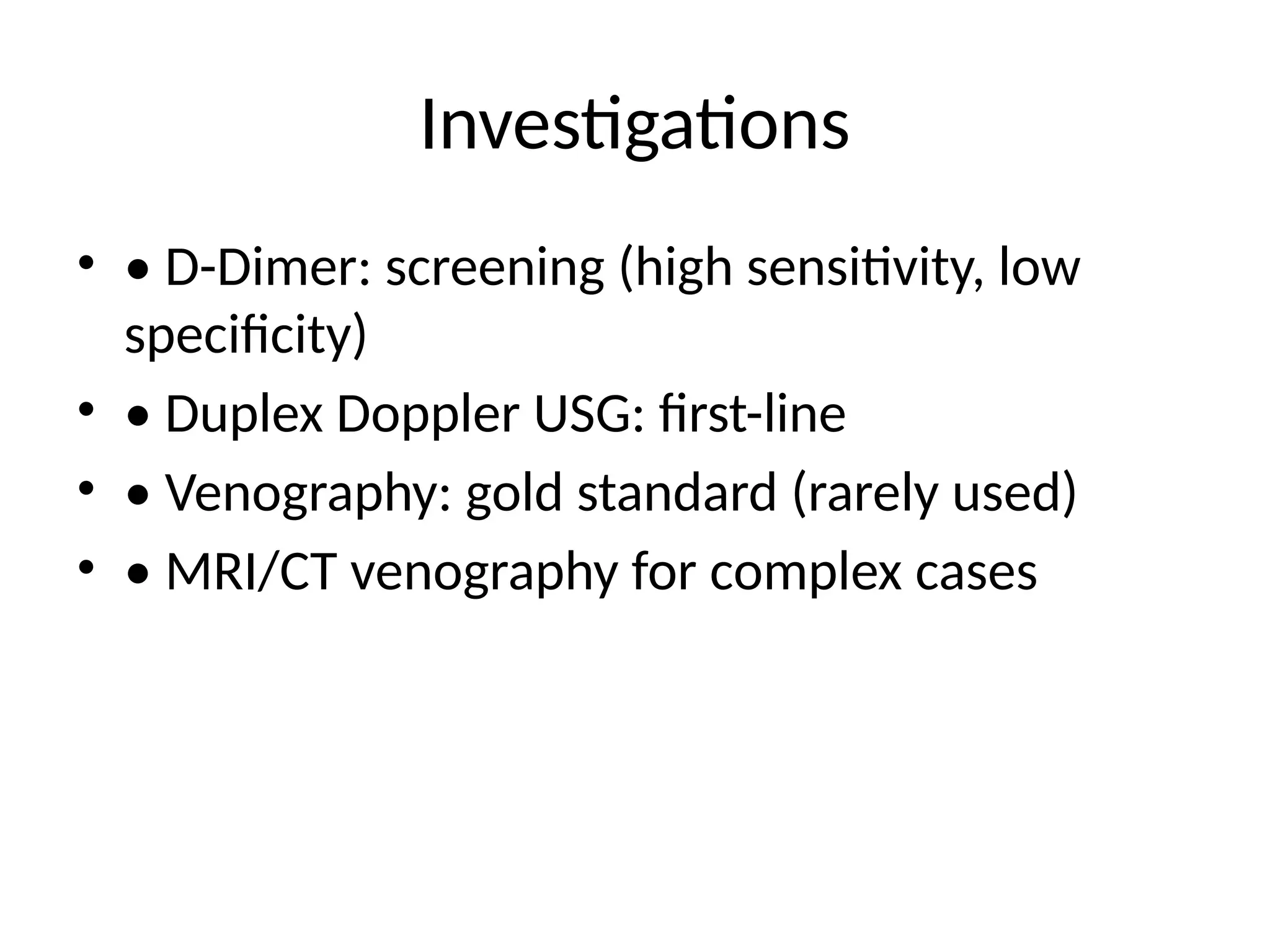 Investigations

• • D-Dimer: screening (high sensitivity, low specificity)
• • Duplex Doppler USG: first-line
• • Venography: gold standard (rarely used)
• • MRI/CT venography for complex cases